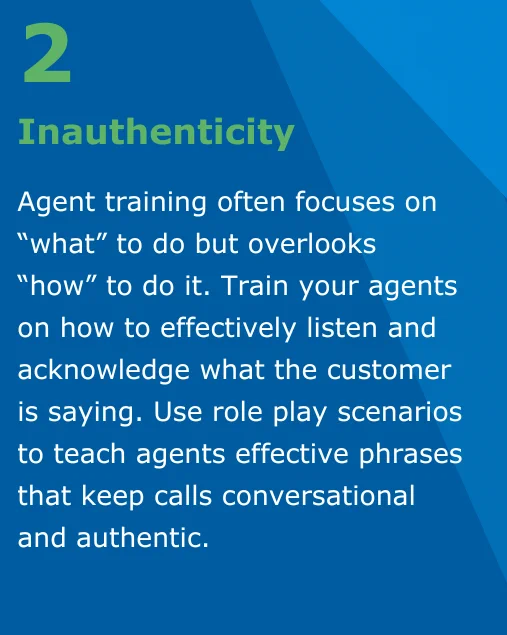 2

Inauthenticity

Agent training often focuses on “what” to do but overlooks “how” to do it. Train your agents on how to effectively listen and acknowledge what the customer is saying. Use role play scenarios to teach agents effective phrases that keep calls conversational and authentic.